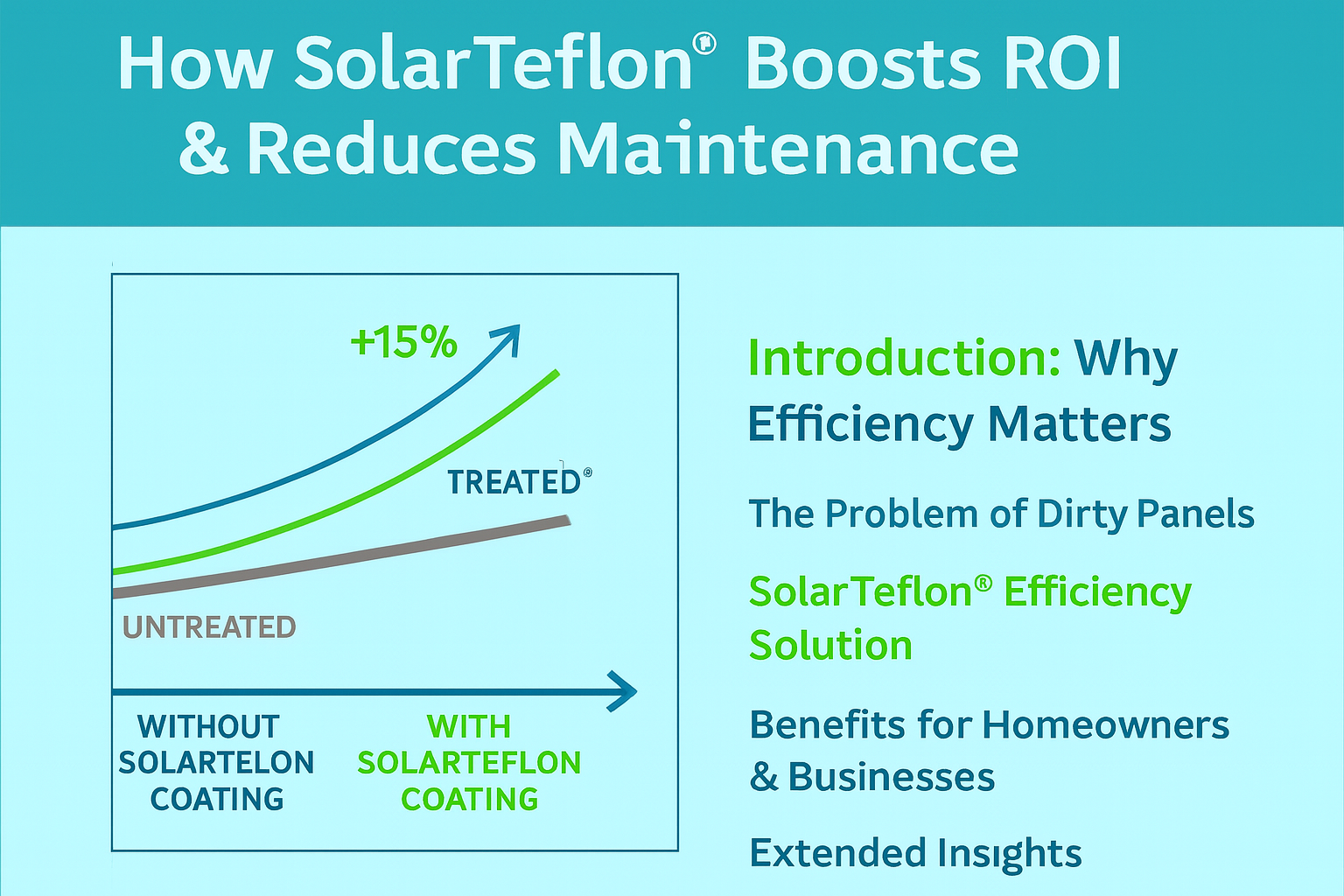 How SolarTeflon® Boosts ROI & Reduces Maintenance

+15%

TREATED®

UNTREATED

WITHOUT SOLARTELON COATING

WITH SOLARTEFLON COATING

Introduction: Why Efficiency Matters

The Problem of Dirty Panels

SolarTeflon® Efficiency Solution

Benefits for Homeowners & Businesses

Extended Insights